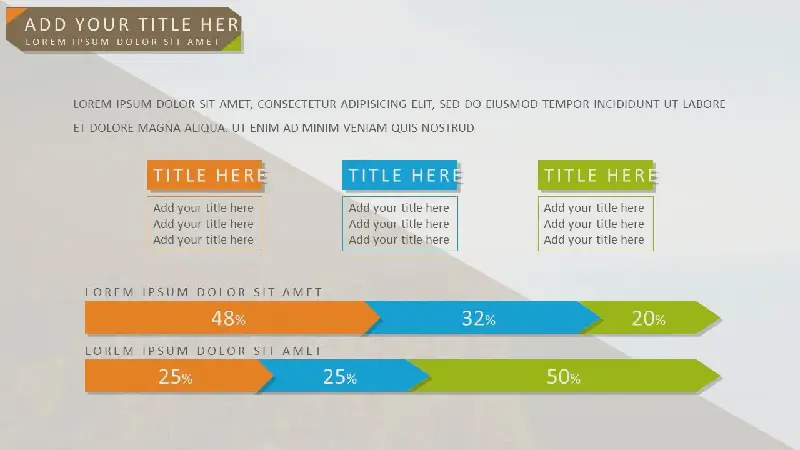 ADD YOUR TITLE HER
LOREM IPSUM DOLOR SIT AMET

LOREM IPSUM DOLOR SIT AMET, CONSECTETUR ADIPISICING ELIT, SED DO EIUSMOD TEMPOR INCIDIDUNT UT LABORE ET DOLORE MAGNA ALIQUA. UT ENIM AD MINIM VENIAM QUIS NOSTRUD

TITLE HERE
Add your title here
Add your title here
Add your title here

TITLE HERE
Add your title here
Add your title here
Add your title here

TITLE HERE
Add your title here
Add your title here
Add your title here

LOREM IPSUM DOLOR SIT AMET
48%
32%
20%

LOREM IPSUM DOLOR SIT AMET
25%
25%
50%